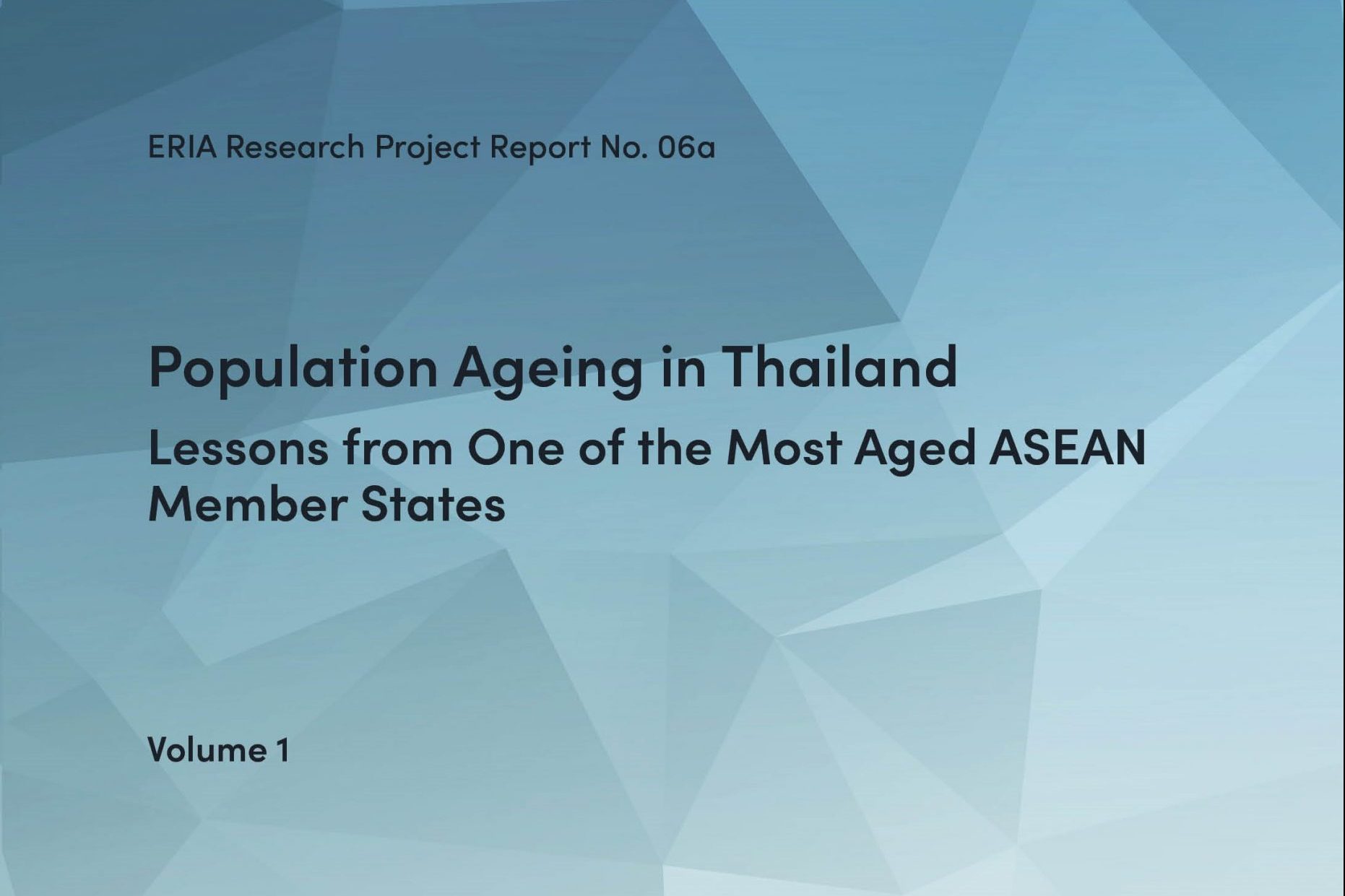 ERIA Research Project Report No. 06a

Population Ageing in Thailand

Lessons from One of the Most Aged ASEAN Member States

Volume 1